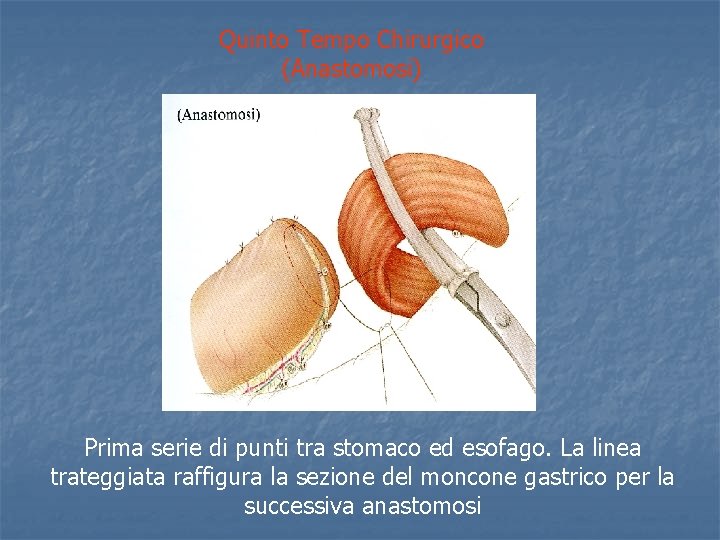 Quinto Tempo Chirurgico
(Anastomosi)

(Anastomosi)

Prima serie di punti tra stomaco ed esofago. La linea trateggiata raffigura la sezione del moncone gastrico per la successiva anastomosi